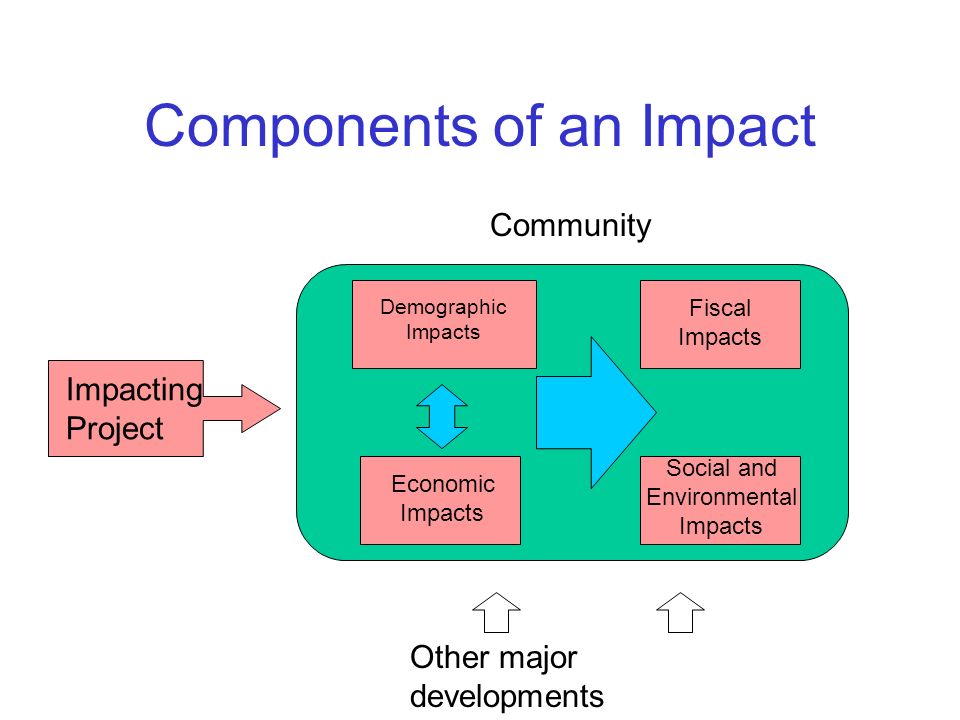 Components of an Impact

Community

Impacting Project

Demographic Impacts

Fiscal Impacts

Economic Impacts

Social and Environmental Impacts

Other major developments